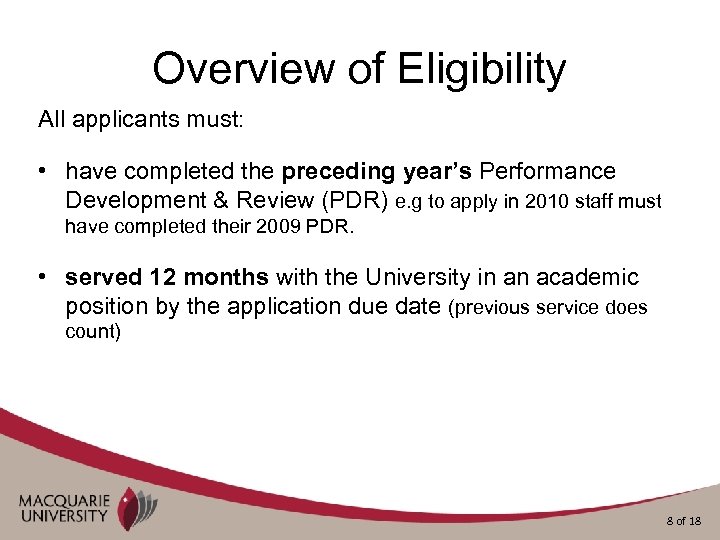 Overview of Eligibility

All applicants must:

• have completed the preceding year's Performance Development & Review (PDR) e.g to apply in 2010 staff must have completed their 2009 PDR.

• served 12 months with the University in an academic position by the application due date (previous service does count)

MACQUARIE UNIVERSITY

8 of 18